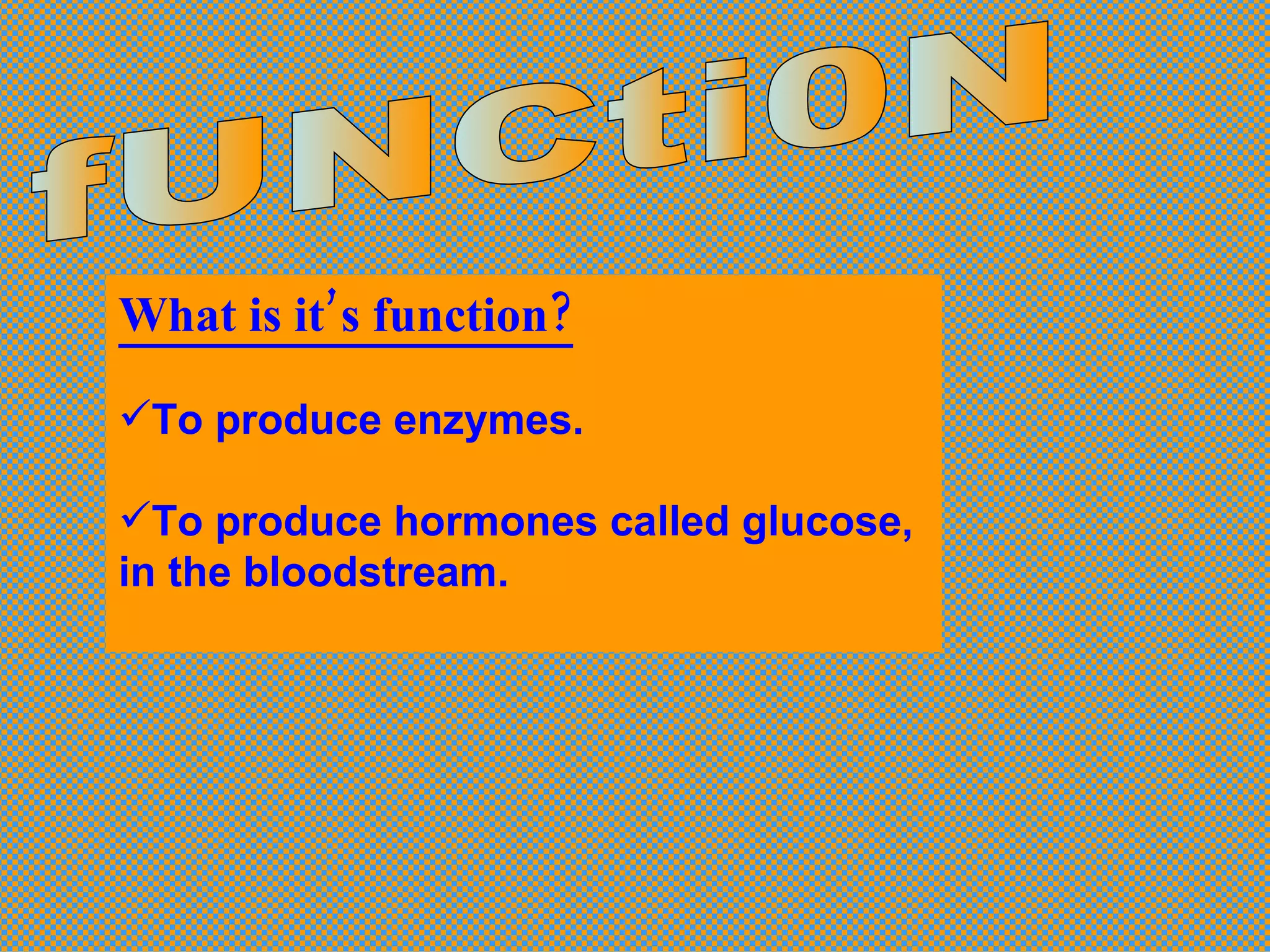 fUNCtiON

What is it's function?

✓To produce enzymes.

✓To produce hormones called glucose, in the bloodstream.